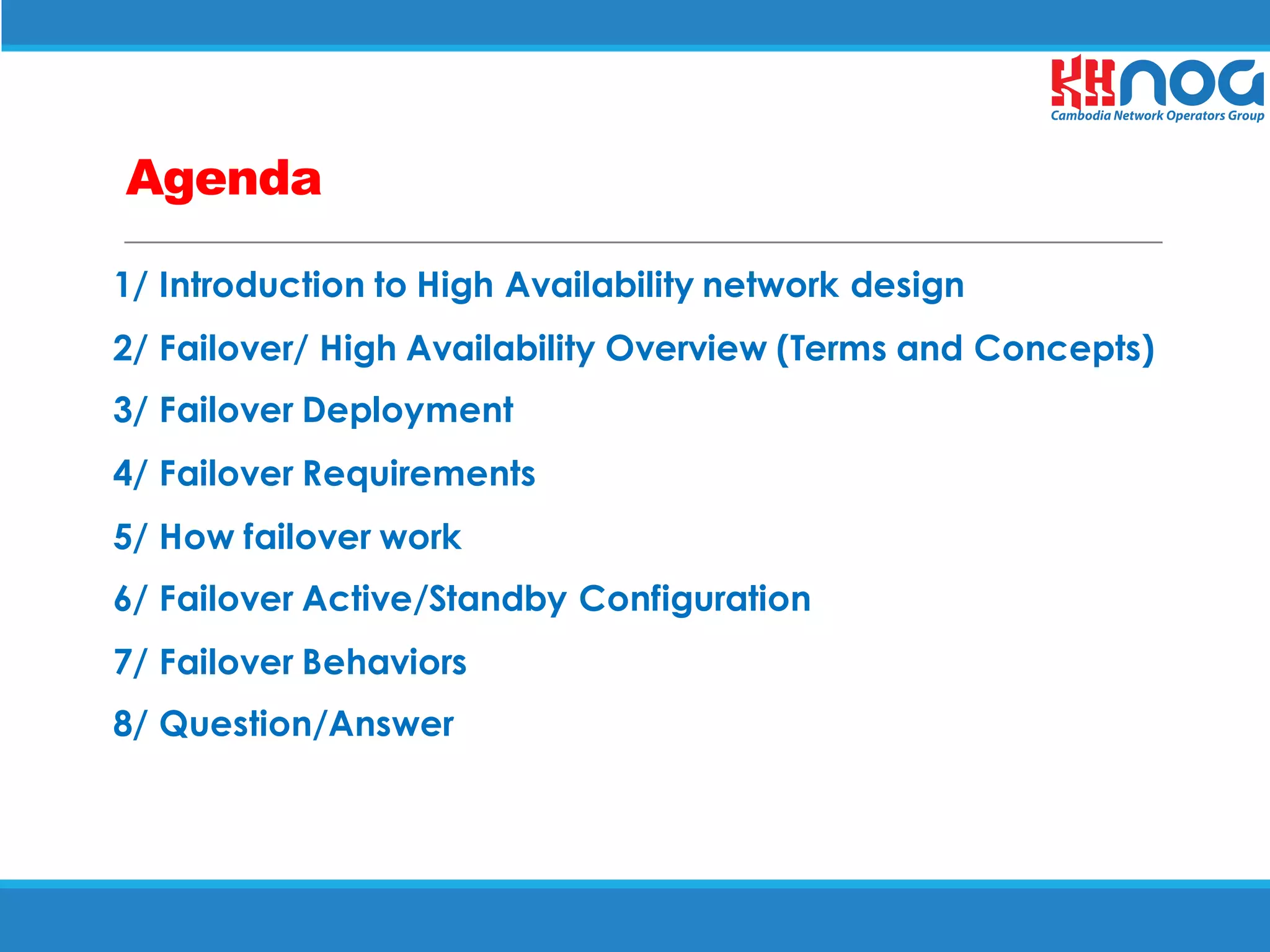 KHNOG
Cambodia Network Operators Group

Agenda

1/ Introduction to High Availability network design

2/ Failover/ High Availability Overview (Terms and Concepts)

3/ Failover Deployment

4/ Failover Requirements

5/ How failover work

6/ Failover Active/Standby Configuration

7/ Failover Behaviors

8/ Question/Answer